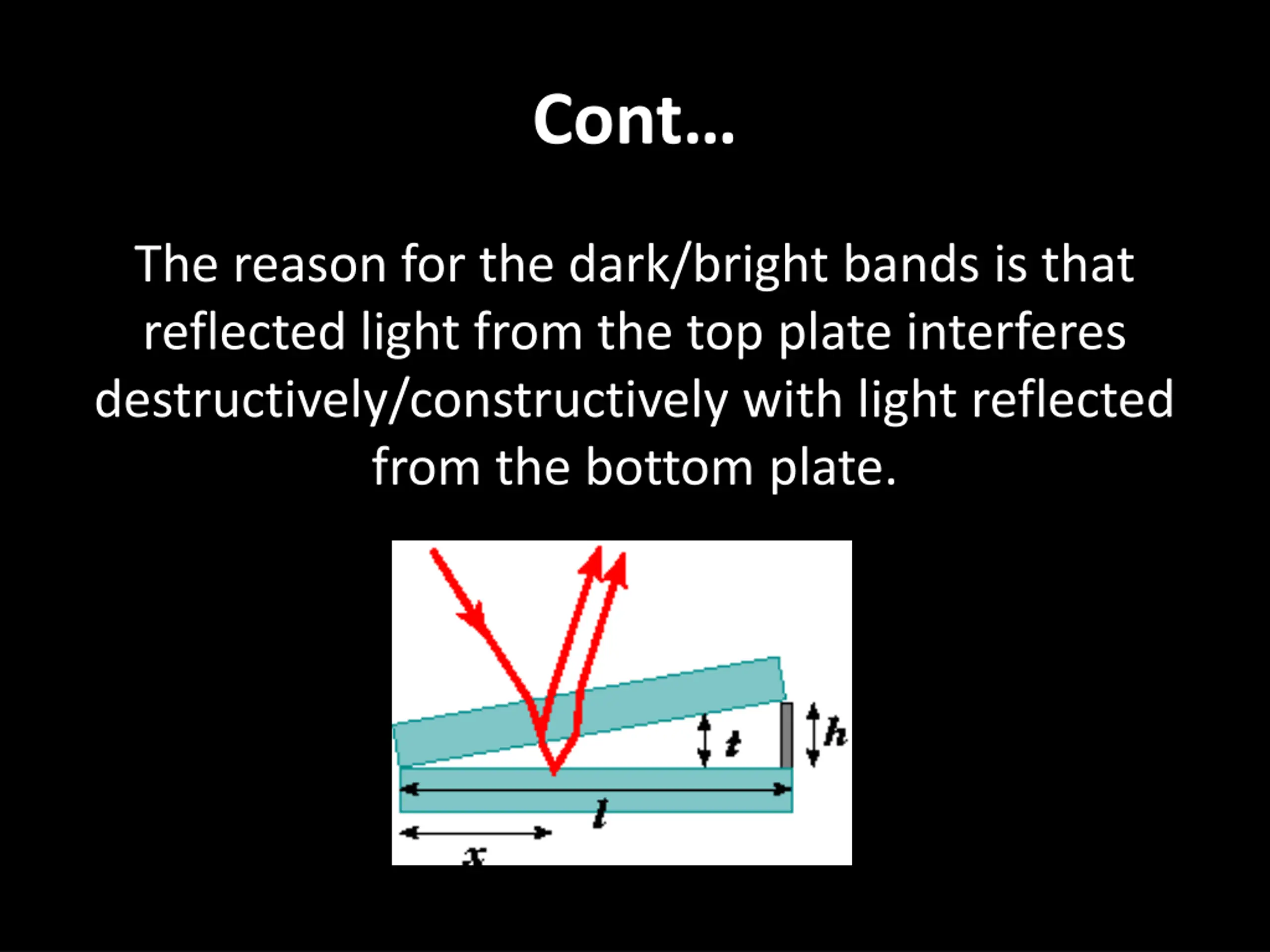 Cont…

The reason for the dark/bright bands is that reflected light from the top plate interferes destructively/constructively with light reflected from the bottom plate.

$t$

$h$

$l$

$x$